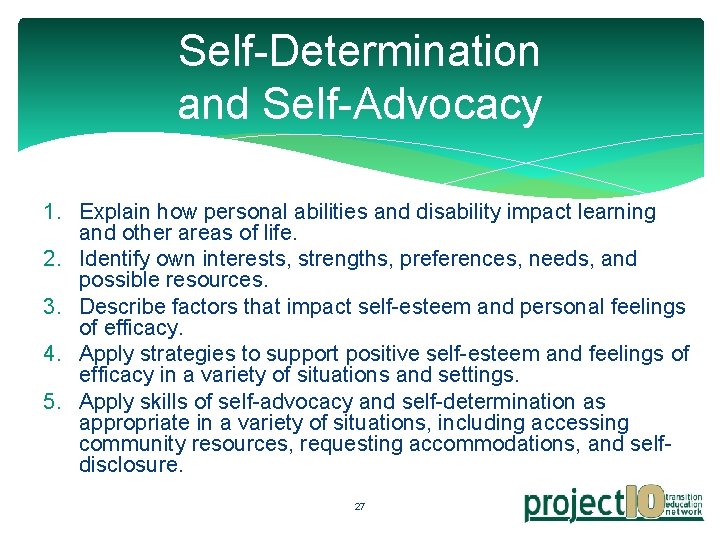 Self-Determination and Self-Advocacy

1. Explain how personal abilities and disability impact learning and other areas of life.
2. Identify own interests, strengths, preferences, needs, and possible resources.
3. Describe factors that impact self-esteem and personal feelings of efficacy.
4. Apply strategies to support positive self-esteem and feelings of efficacy in a variety of situations and settings.
5. Apply skills of self-advocacy and self-determination as appropriate in a variety of situations, including accessing community resources, requesting accommodations, and self-disclosure.

27

project10 transition education network